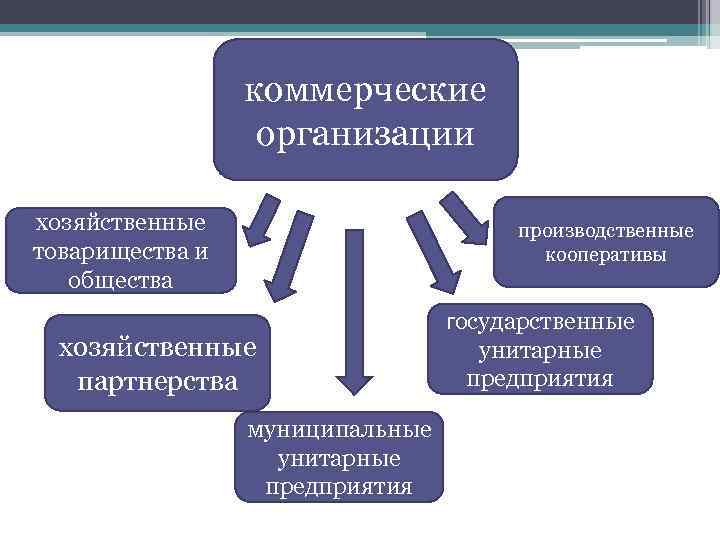 коммерческие организации

хозяйственные товарищества и общества

производственные кооперативы

хозяйственные партнерства

государственные унитарные предприятия

муниципальные унитарные предприятия